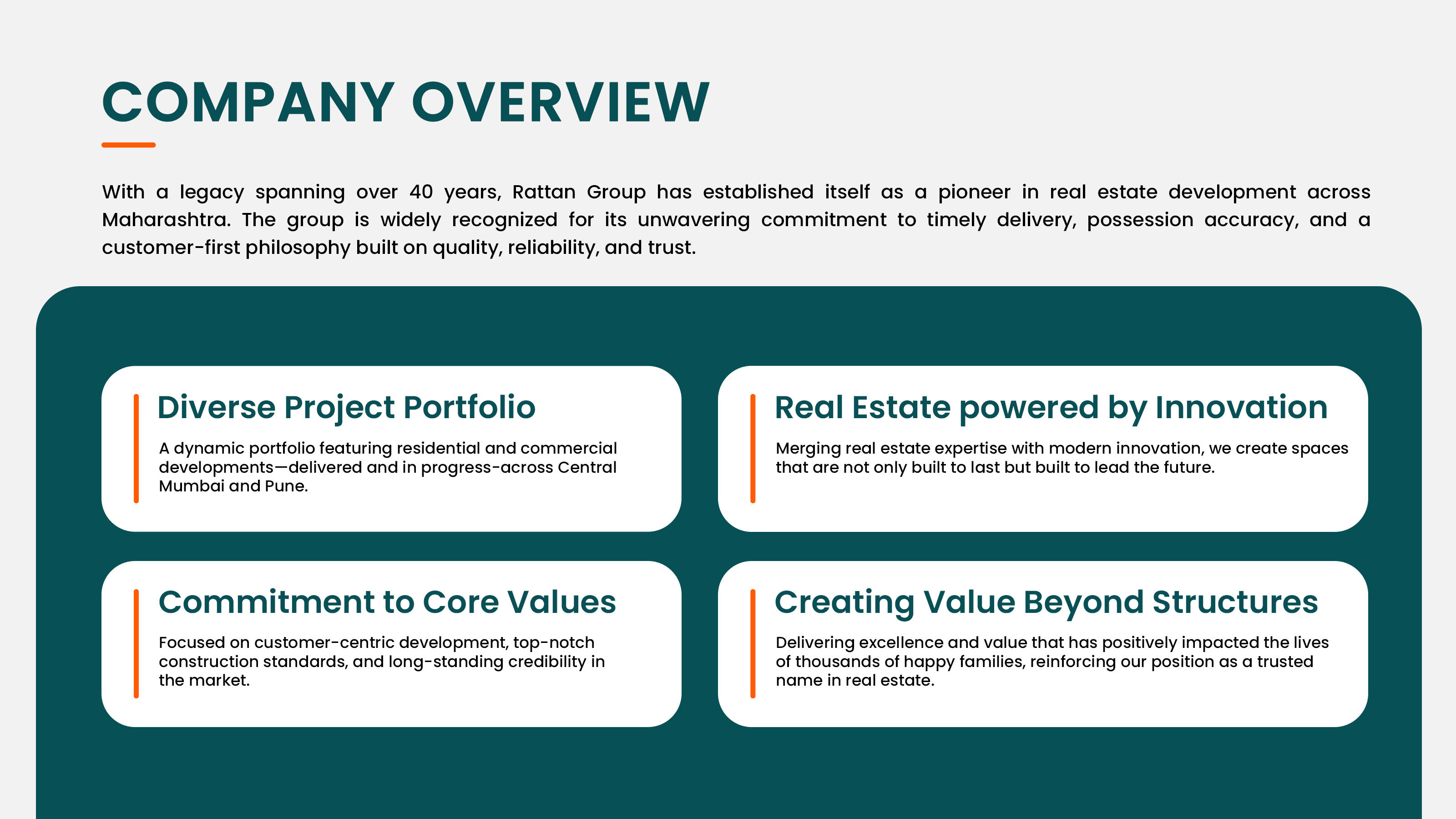 COMPANY OVERVIEW

With a legacy spanning over 40 years, Rattan Group has established itself as a pioneer in real estate development across Maharashtra. The group is widely recognized for its unwavering commitment to timely delivery, possession accuracy, and a customer-first philosophy built on quality, reliability, and trust.

Diverse Project Portfolio

A dynamic portfolio featuring residential and commercial developments—delivered and in progress-across Central Mumbai and Pune.

Real Estate powered by Innovation

Merging real estate expertise with modern innovation, we create spaces that are not only built to last but built to lead the future.

Commitment to Core Values

Focused on customer-centric development, top-notch construction standards, and long-standing credibility in the market.

Creating Value Beyond Structures

Delivering excellence and value that has positively impacted the lives of thousands of happy families, reinforcing our position as a trusted name in real estate.